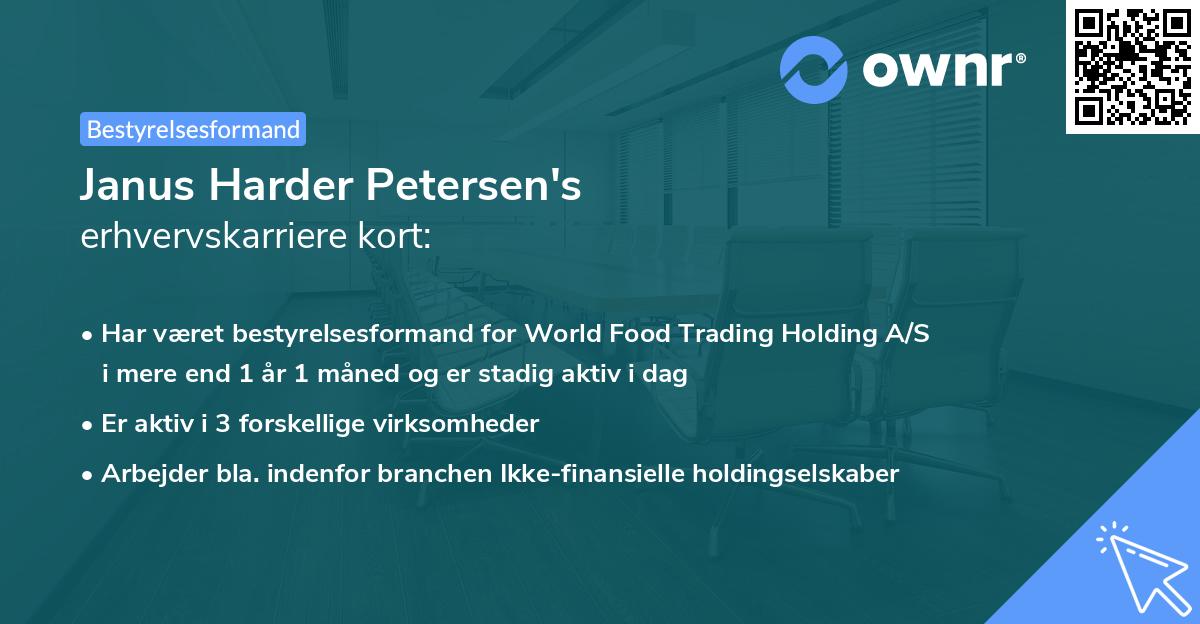 ownr®

Bestyrelsesformand

Janus Harder Petersen's
erhvervskarriere kort:

• Har været bestyrelsesformand for World Food Trading Holding A/S i mere end 1 år 1 måned og er stadig aktiv i dag
• Er aktiv i 3 forskellige virksomheder
• Arbejder bla. indenfor branchen Ikke-finansielle holdingselskaber